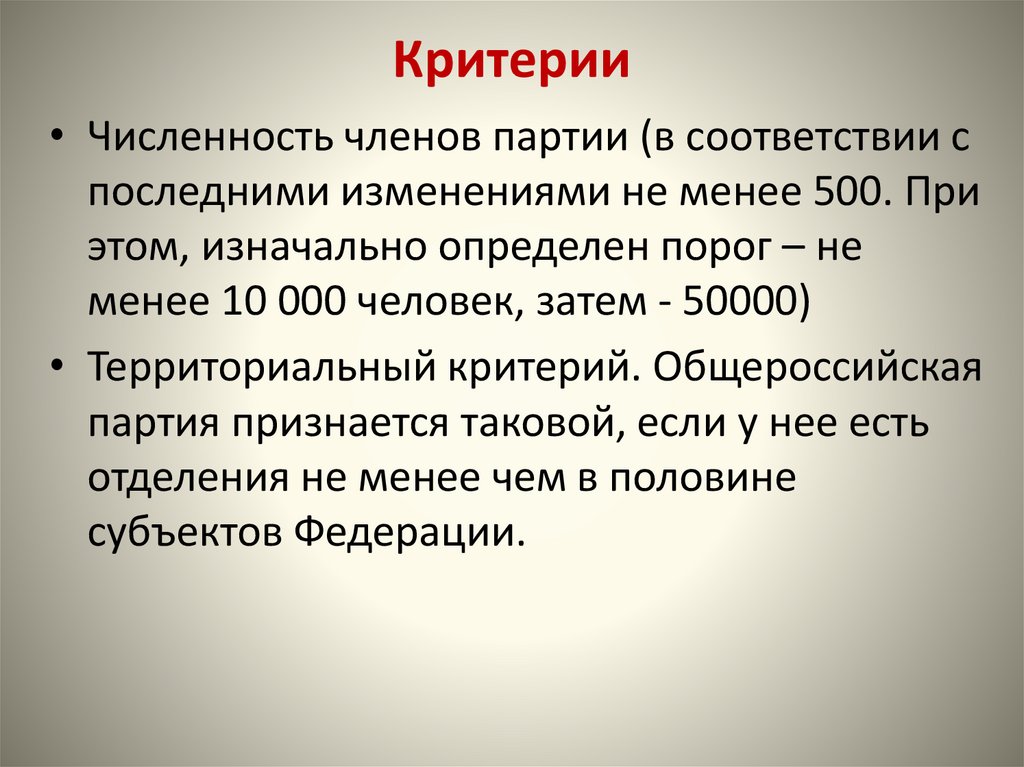 Критерии

• Численность членов партии (в соответствии с последними изменениями не менее 500. При этом, изначально определен порог – не менее 10 000 человек, затем - 50000)

• Территориальный критерий. Общероссийская партия признается таковой, если у нее есть отделения не менее чем в половине субъектов Федерации.